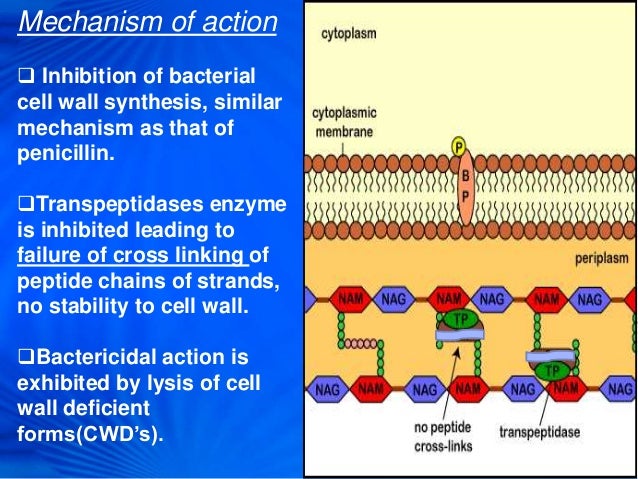 Mechanism of action

❑ Inhibition of bacterial cell wall synthesis, similar mechanism as that of penicillin.

❑Transpeptidases enzyme is inhibited leading to failure of cross linking of peptide chains of strands, no stability to cell wall.

❑Bactericidal action is exhibited by lysis of cell wall deficient forms(CWD's).

cytoplasm

cytoplasmic membrane

P
B
P

periplasm

NAM NAG NAM NAG NAM NAG

TP

TP

NAG NAM NAG NAM NAG NAM NAG

no peptide cross-links

transpeptidase